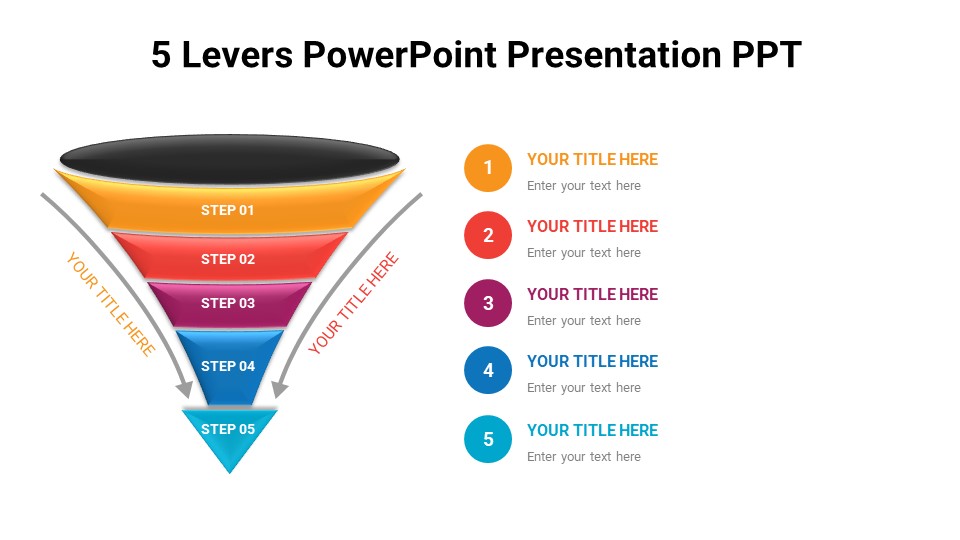 5 Levers PowerPoint Presentation PPT

YOUR TITLE HERE

STEP 01

STEP 02

STEP 03

STEP 04

STEP 05

YOUR TITLE HERE

1

YOUR TITLE HERE

Enter your text here

2

YOUR TITLE HERE

Enter your text here

3

YOUR TITLE HERE

Enter your text here

4

YOUR TITLE HERE

Enter your text here

5

YOUR TITLE HERE

Enter your text here